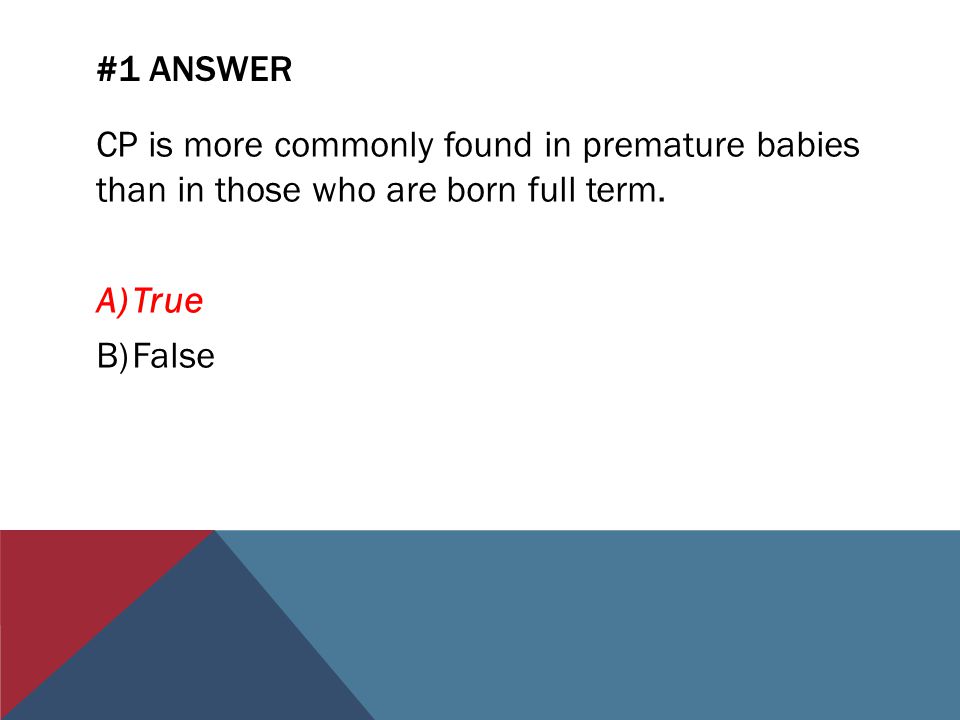 #1 ANSWER

CP is more commonly found in premature babies than in those who are born full term.

A) True

B) False